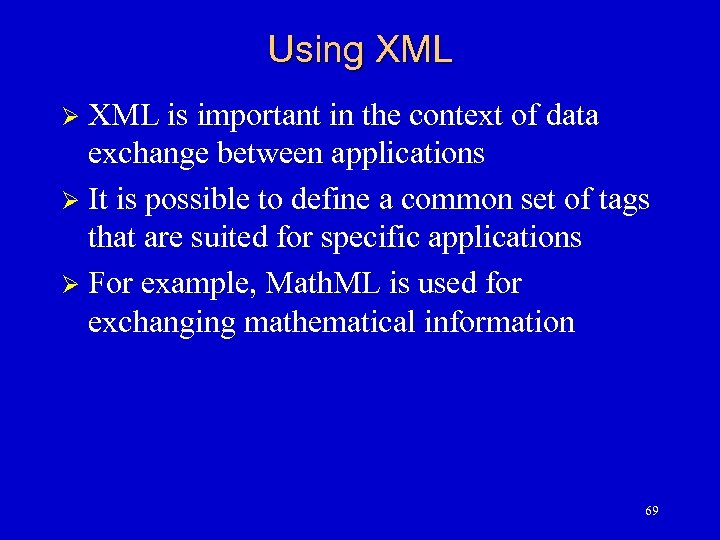 Using XML

➢ XML is important in the context of data exchange between applications

➢ It is possible to define a common set of tags that are suited for specific applications

➢ For example, MathML is used for exchanging mathematical information

69